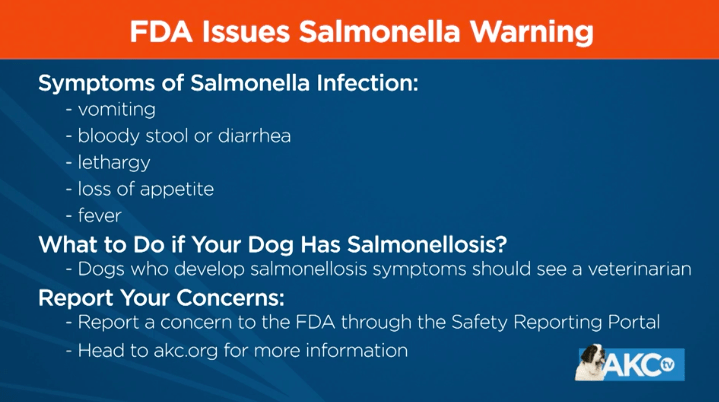 FDA Issues Salmonella Warning

Symptoms of Salmonella Infection:
- vomiting
- bloody stool or diarrhea
- lethargy
- loss of appetite
- fever

What to Do if Your Dog Has Salmonellosis?
- Dogs who develop salmonellosis symptoms should see a veterinarian

Report Your Concerns:
- Report a concern to the FDA through the Safety Reporting Portal
- Head to akc.org for more information

AKC tv